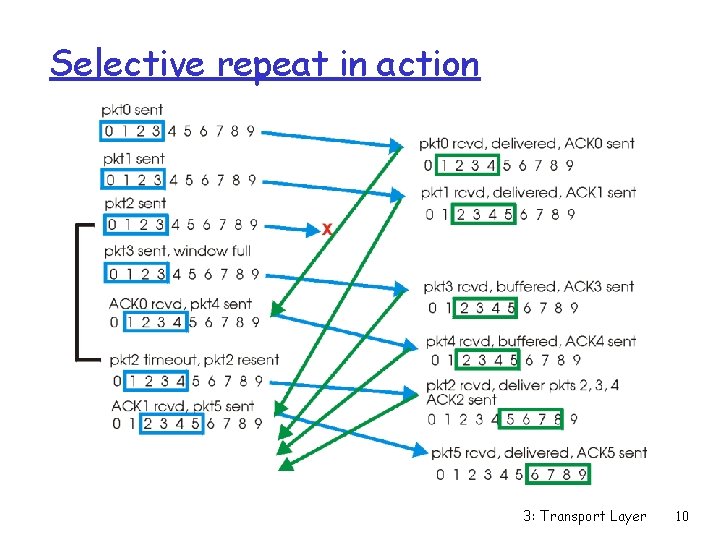 Selective repeat in action

pkt0 sent
0 1 2 3 4 5 6 7 8 9

pkt1 sent
0 1 2 3 4 5 6 7 8 9

pkt2 sent
0 1 2 3 4 5 6 7 8 9

X

pkt3 sent, window full
0 1 2 3 4 5 6 7 8 9

ACK0 rcvd, pkt4 sent
0 1 2 3 4 5 6 7 8 9

pkt2 timeout, pkt2 resent
0 1 2 3 4 5 6 7 8 9

ACK1 rcvd, pkt5 sent
0 1 2 3 4 5 6 7 8 9

pkt0 rcvd, delivered, ACK0 sent
0 1 2 3 4 5 6 7 8 9

pkt1 rcvd, delivered, ACK1 sent
0 1 2 3 4 5 6 7 8 9

pkt3 rcvd, buffered, ACK3 sent
0 1 2 3 4 5 6 7 8 9

pkt4 rcvd, buffered, ACK4 sent
0 1 2 3 4 5 6 7 8 9

pkt2 rcvd, deliver pkts 2, 3, 4
ACK2 sent
0 1 2 3 4 5 6 7 8 9

pkt5 rcvd, delivered, ACK5 sent
0 1 2 3 4 5 6 7 8 9

3: Transport Layer 10